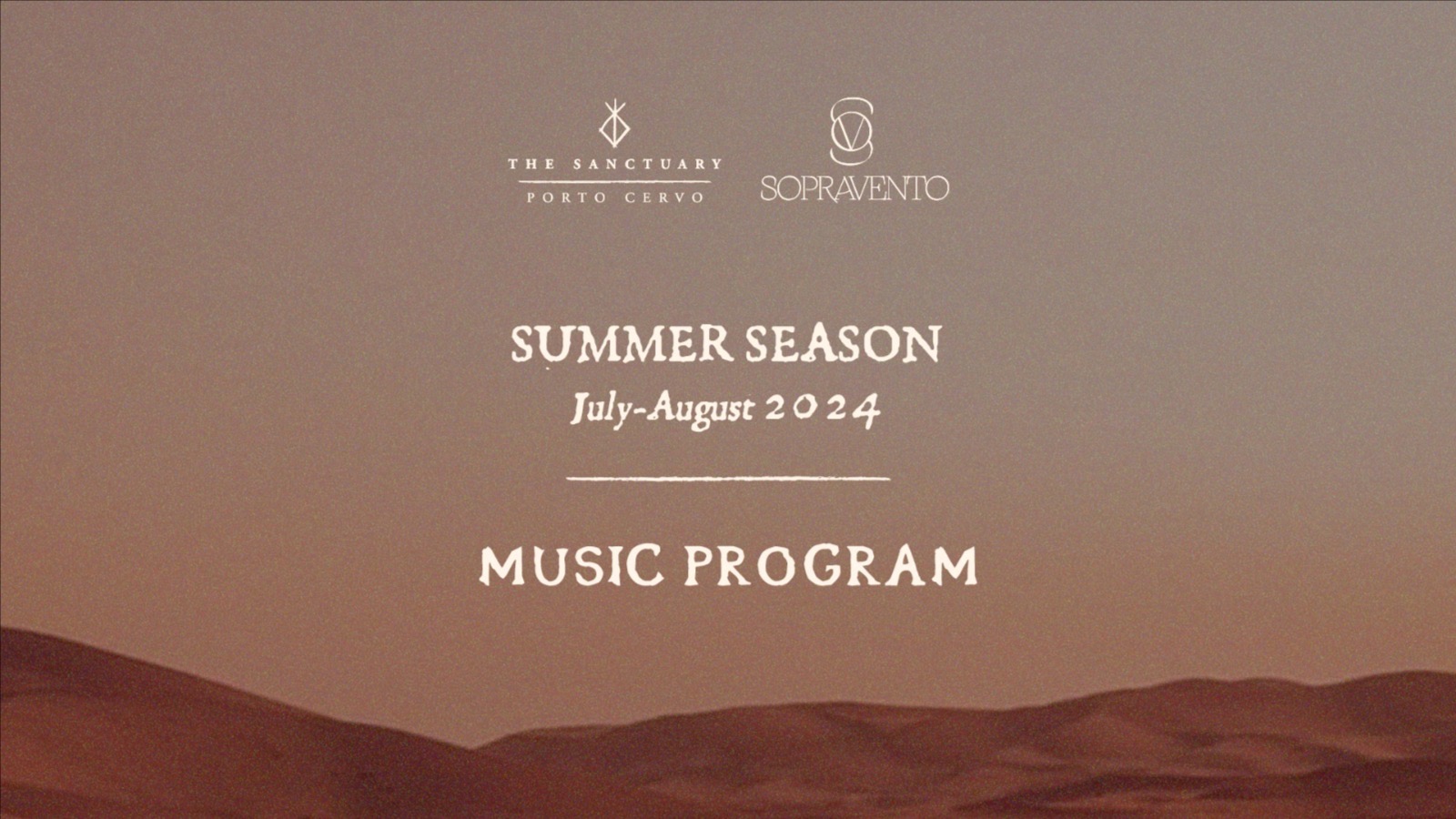 THE SANCTUARY
PORTO CERVO

SOPRAVENTO

SUMMER SEASON
July-August 2024

MUSIC PROGRAM